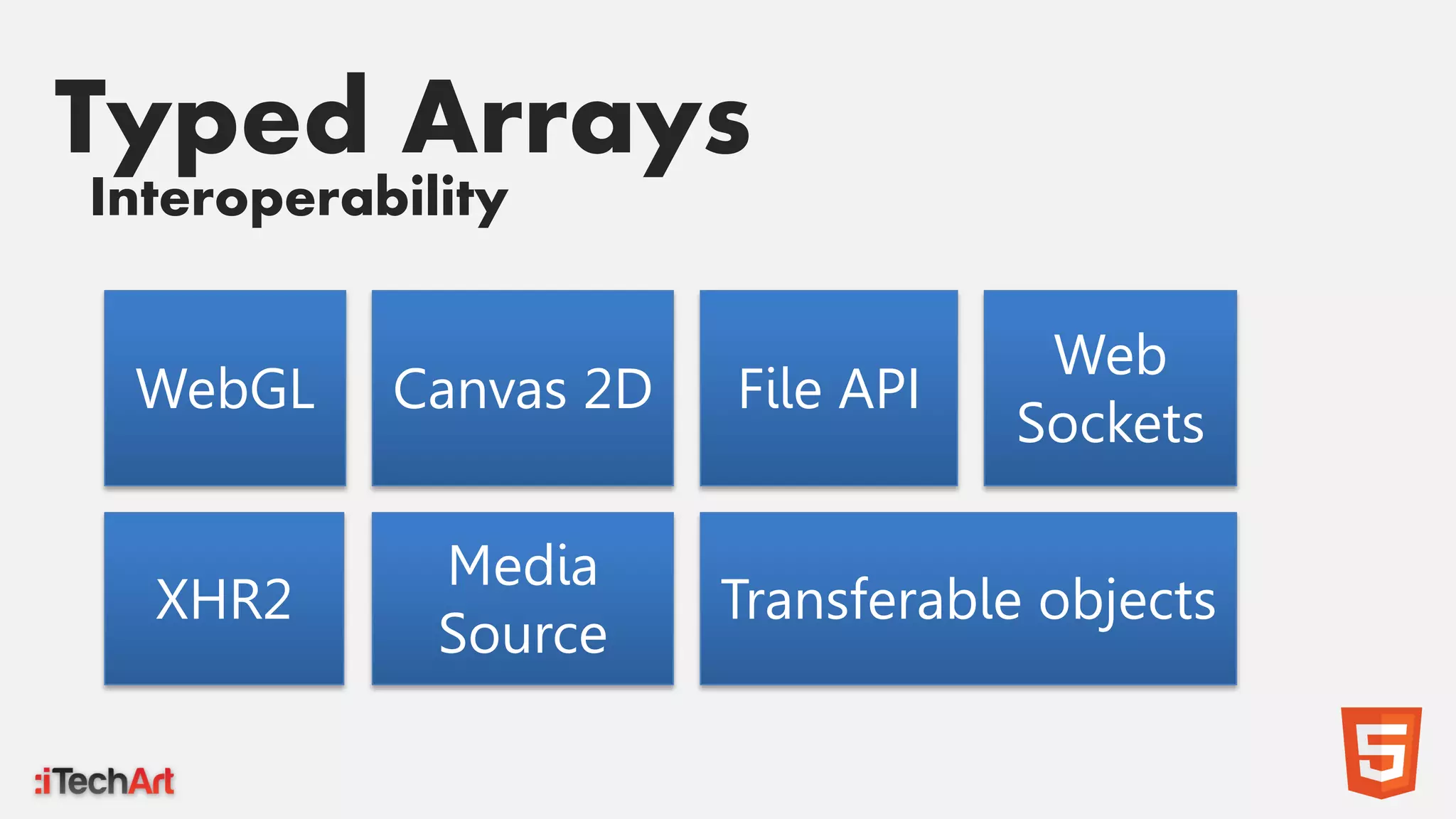 Typed Arrays
Interoperability

WebGL

Canvas 2D

File API

Web Sockets

XHR2

Media Source

Transferable objects

:iTechArt

5